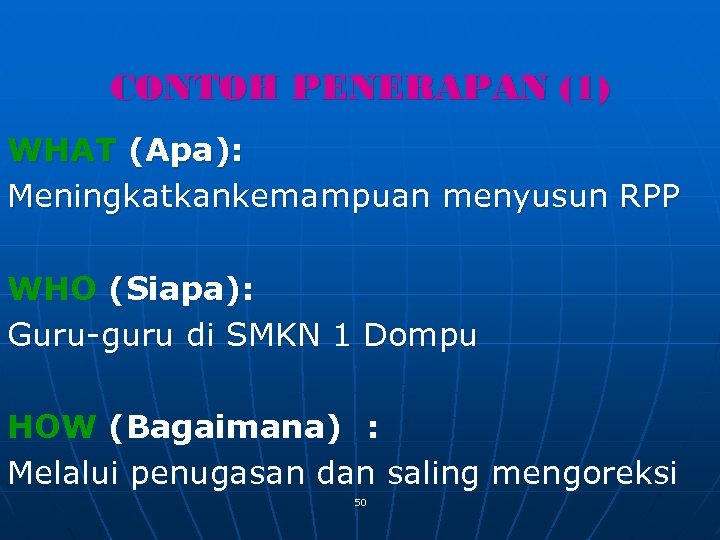 CONTOH PENERAPAN (1)

WHAT (Apa):
Meningkatkankemampuan menyusun RPP

WHO (Siapa):
Guru-guru di SMKN 1 Dompu

HOW (Bagaimana) :
Melalui penugasan dan saling mengoreksi

50